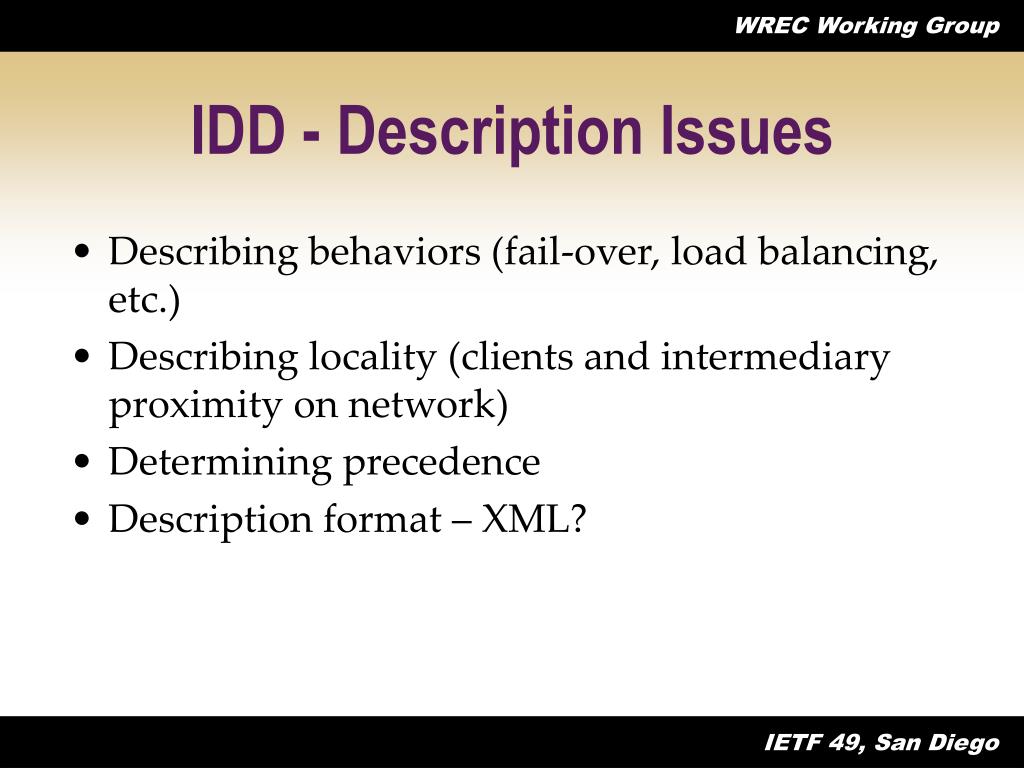 WREC Working Group

IDD - Description Issues

• Describing behaviors (fail-over, load balancing, etc.)
• Describing locality (clients and intermediary proximity on network)
• Determining precedence
• Description format – XML?

IETF 49, San Diego